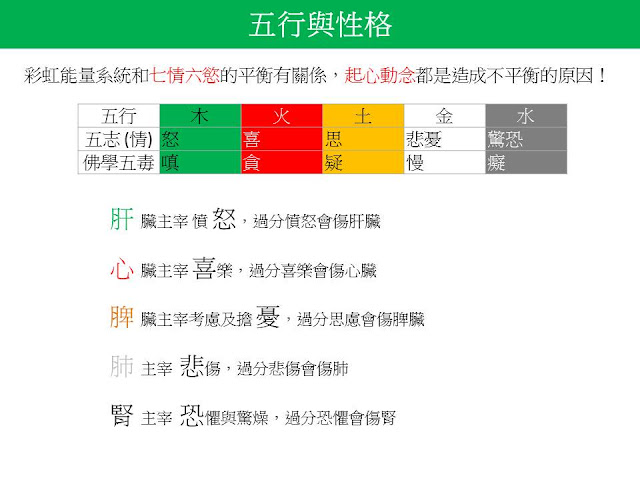 五行與性格

彩虹能量系統和七情六慾的平衡有關係，起心動念都是造成不平衡的原因！

| 五行 | 木 | 火 | 土 | 金 | 水 |
|---|---|---|---|---|---|
| 五志 (情) | 怒 | 喜 | 思 | 悲憂 | 驚恐 |
| 佛學五毒 | 嗔 | 貪 | 疑 | 慢 | 癡 |

肝 臟主宰 憤 怒，過分憤怒會傷肝臟

心 臟主宰 喜樂，過分喜樂會傷心臟

脾 臟主宰考慮及擔 憂，過分思慮會傷脾臟

肺 主宰 悲傷，過分悲傷會傷肺

腎 主宰 恐懼與驚燥，過分恐懼會傷腎